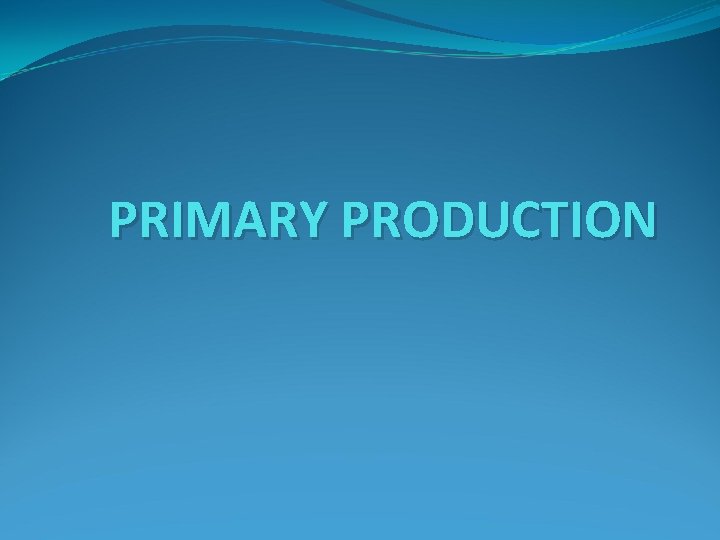 PRIMARY PRODUCTION